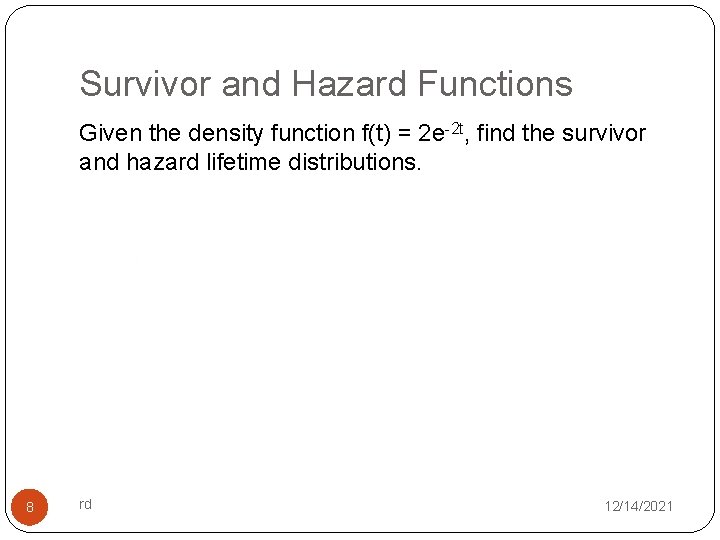 Survivor and Hazard Functions

Given the density function $f(t) = 2e^{-2t}$, find the survivor and hazard lifetime distributions.

8

rd

12/14/2021